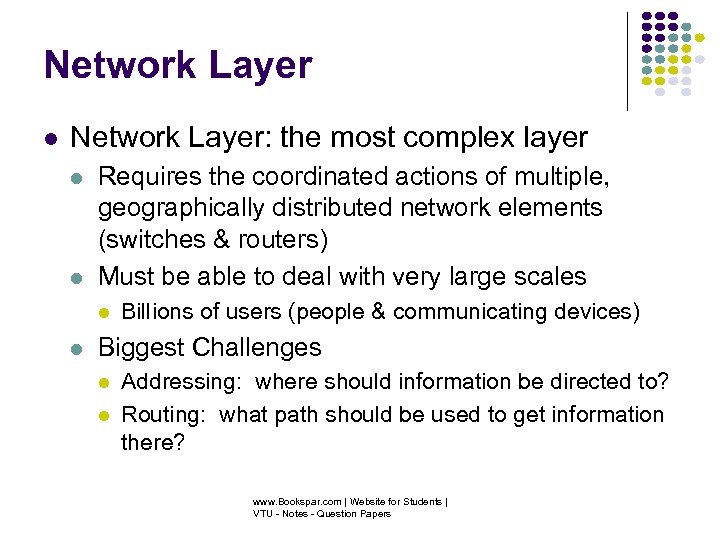 Network Layer

- Network Layer: the most complex layer
  - Requires the coordinated actions of multiple, geographically distributed network elements (switches & routers)
  - Must be able to deal with very large scales
    - Billions of users (people & communicating devices)
  - Biggest Challenges
    - Addressing: where should information be directed to?
    - Routing: what path should be used to get information there?

www.Bookspar.com | Website for Students | VTU - Notes - Question Papers